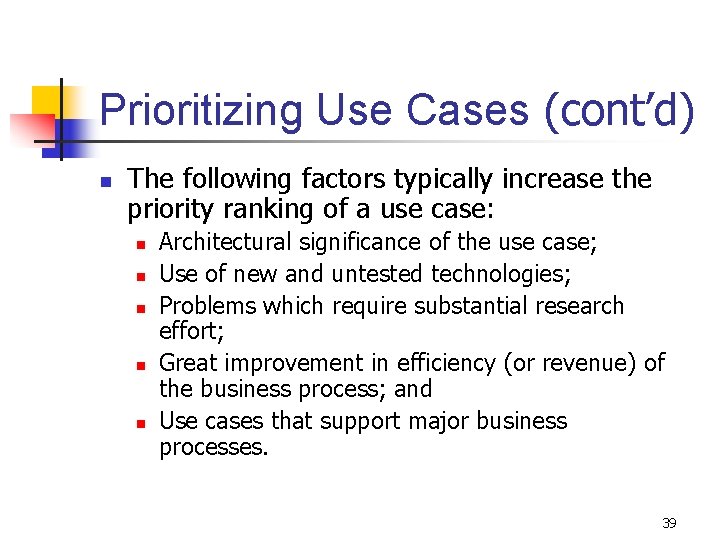 Prioritizing Use Cases (cont'd)

- The following factors typically increase the priority ranking of a use case:
  - Architectural significance of the use case;
  - Use of new and untested technologies;
  - Problems which require substantial research effort;
  - Great improvement in efficiency (or revenue) of the business process; and
  - Use cases that support major business processes.

39